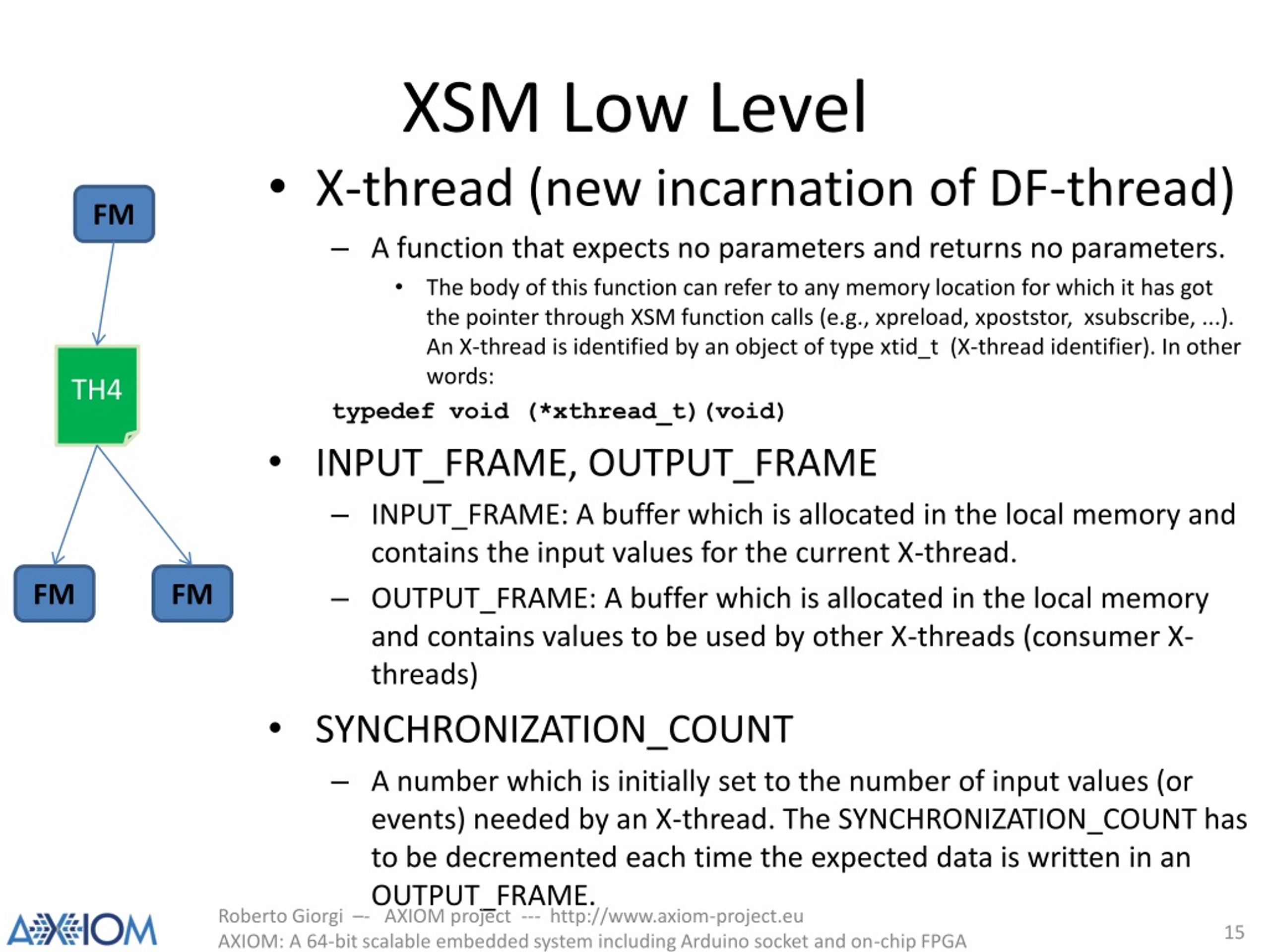 XSM Low Level

FM

TH4

FM

FM

• X-thread (new incarnation of DF-thread)

– A function that expects no parameters and returns no parameters.

• The body of this function can refer to any memory location for which it has got the pointer through XSM function calls (e.g., xpreload, xpoststor, xsubscribe, ...). An X-thread is identified by an object of type xtid_t (X-thread identifier). In other words:

typedef void (*xthread_t)(void)

• INPUT_FRAME, OUTPUT_FRAME

– INPUT_FRAME: A buffer which is allocated in the local memory and contains the input values for the current X-thread.

– OUTPUT_FRAME: A buffer which is allocated in the local memory and contains values to be used by other X-threads (consumer X-threads)

• SYNCHRONIZATION_COUNT

– A number which is initially set to the number of input values (or events) needed by an X-thread. The SYNCHRONIZATION_COUNT has to be decremented each time the expected data is written in an OUTPUT_FRAME.

AXIOM

Roberto Giorgi –- AXIOM project --- http://www.axiom-project.eu
AXIOM: A 64-bit scalable embedded system including Arduino socket and on-chip FPGA

15